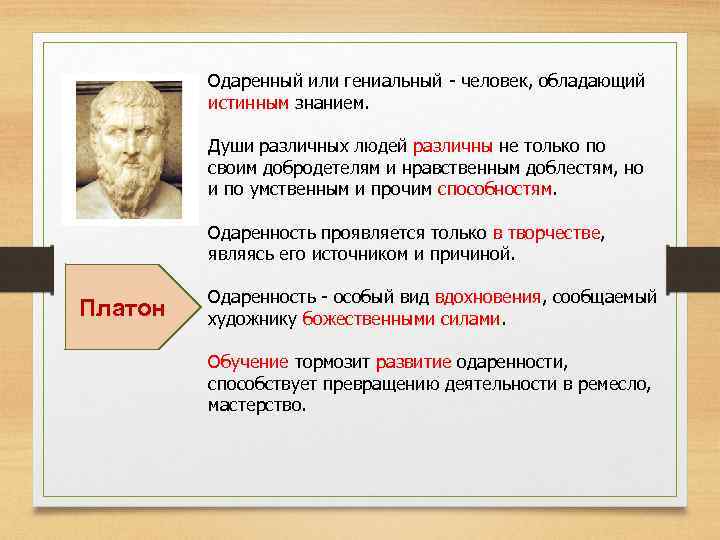 Платон

Одаренный или гениальный - человек, обладающий истинным знанием.

Души различных людей различны не только по своим добродетелям и нравственным доблестям, но и по умственным и прочим способностям.

Одаренность проявляется только в творчестве, являясь его источником и причиной.

Одаренность - особый вид вдохновения, сообщаемый художнику божественными силами.

Обучение тормозит развитие одаренности, способствует превращению деятельности в ремесло, мастерство.